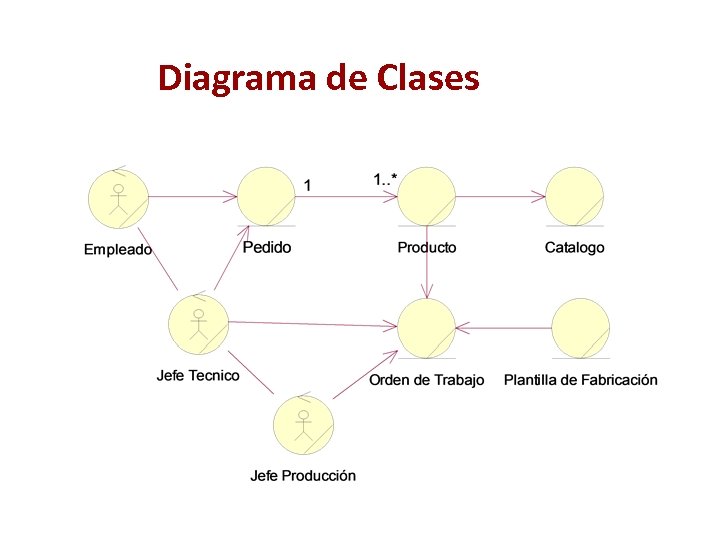 Diagrama de Clases

1

1..*

Empleado

Pedido

Producto

Catalogo

Jefe Tecnico

Orden de Trabajo

Plantilla de Fabricación

Jefe Producción